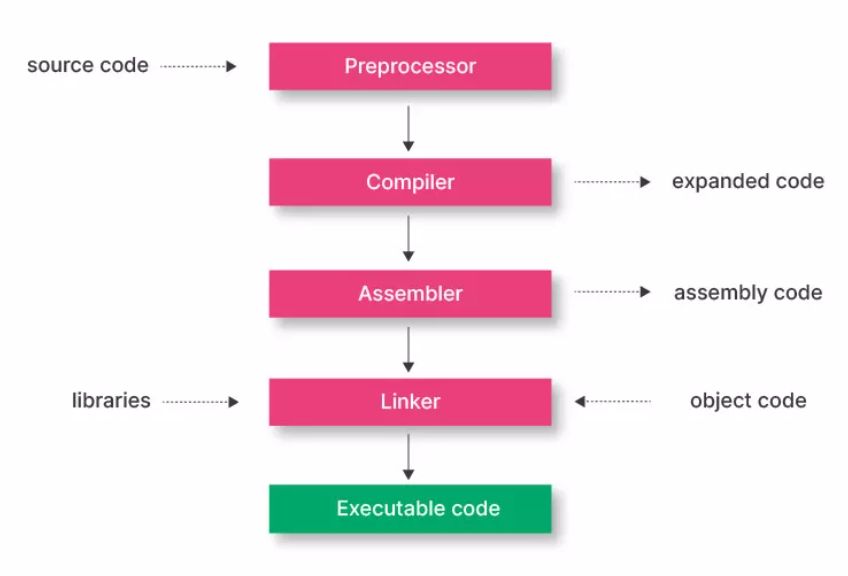 source code
Preprocessor
Compiler
expanded code
Assembler
assembly code
libraries
Linker
object code
Executable code